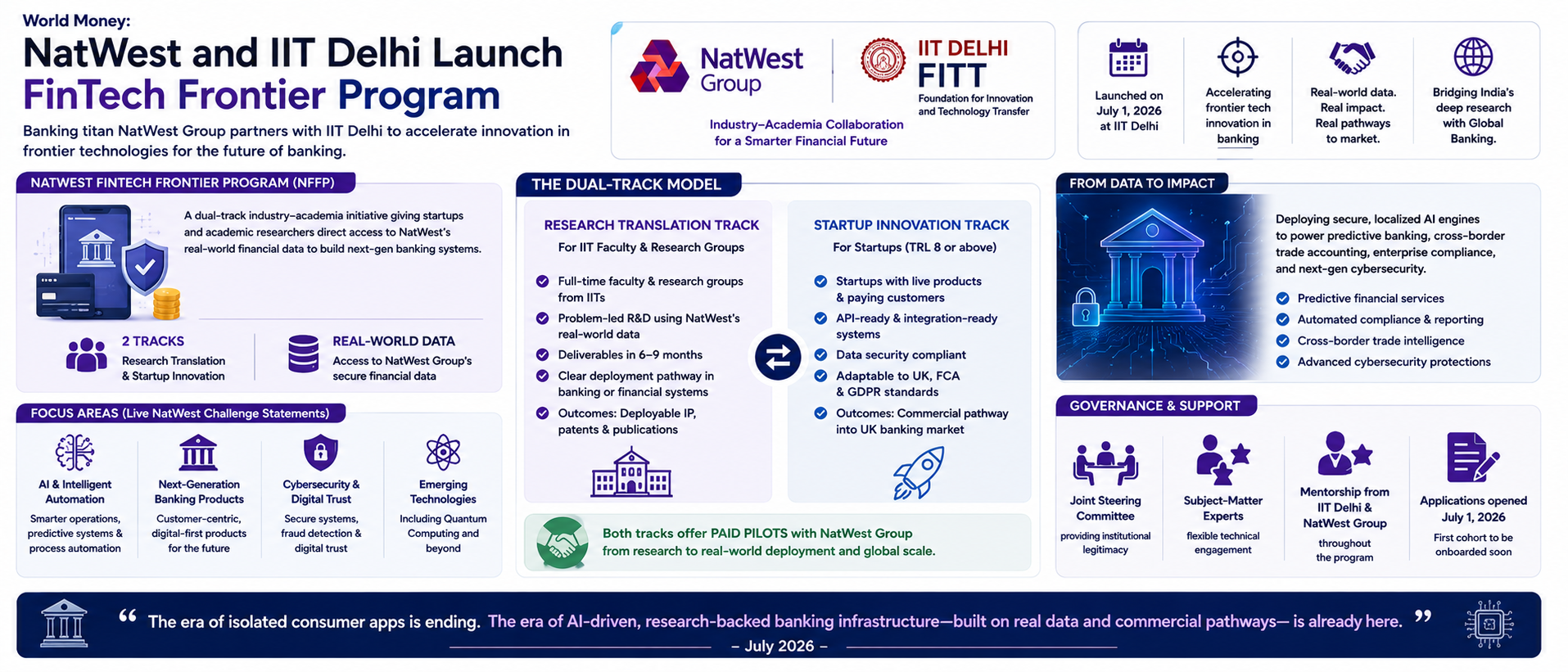 World Money:
NatWest and IIT Delhi Launch FinTech Frontier Program

Banking titan NatWest Group partners with IIT Delhi to accelerate innovation in frontier technologies for the future of banking.

NatWest Group

IIT DELHI FITT Foundation for Innovation and Technology Transfer

Industry–Academia Collaboration for a Smarter Financial Future

Launched on July 1, 2026 at IIT Delhi

Accelerating frontier tech innovation in banking

Real-world data. Real impact. Real pathways to market.

Bridging India's deep research with Global Banking.

NATWEST FINTECH FRONTIER PROGRAM (NFFP)

A dual-track industry–academia initiative giving startups and academic researchers direct access to NatWest's real-world financial data to build next-gen banking systems.

2 TRACKS
Research Translation & Startup Innovation

REAL-WORLD DATA
Access to NatWest Group's secure financial data

FOCUS AREAS (Live NatWest Challenge Statements)

AI & Intelligent Automation
Smarter operations, predictive systems & process automation

Next-Generation Banking Products
Customer-centric, digital-first products for the future

Cybersecurity & Digital Trust
Secure systems, fraud detection & digital trust

Emerging Technologies
Including Quantum Computing and beyond

THE DUAL-TRACK MODEL

RESEARCH TRANSLATION TRACK
For IIT Faculty & Research Groups
Full-time faculty & research groups from IITs
Problem-led R&D using NatWest's real-world data
Deliverables in 6–9 months
Clear deployment pathway in banking or financial systems
Outcomes: Deployable IP, patents & publications

STARTUP INNOVATION TRACK
For Startups (TRL 8 or above)
Startups with live products & paying customers
API-ready & integration-ready systems
Data security compliant
Adaptable to UK, FCA & GDPR standards
Outcomes: Commercial pathway into UK banking market

Both tracks offer PAID PILOTS with NatWest Group from research to real-world deployment and global scale.

FROM DATA TO IMPACT

Deploying secure, localized AI engines to power predictive banking, cross-border trade accounting, enterprise compliance, and next-gen cybersecurity.

Predictive financial services
Automated compliance & reporting
Cross-border trade intelligence
Advanced cybersecurity protections

GOVERNANCE & SUPPORT

Joint Steering Committee
providing institutional legitimacy

Subject-Matter Experts
flexible technical engagement

Mentorship from IIT Delhi & NatWest Group
throughout the program

Applications opened July 1, 2026
First cohort to be onboarded soon

“ The era of isolated consumer apps is ending. The era of AI-driven, research-backed banking infrastructure—built on real data and commercial pathways— is already here. ”
– July 2026 –